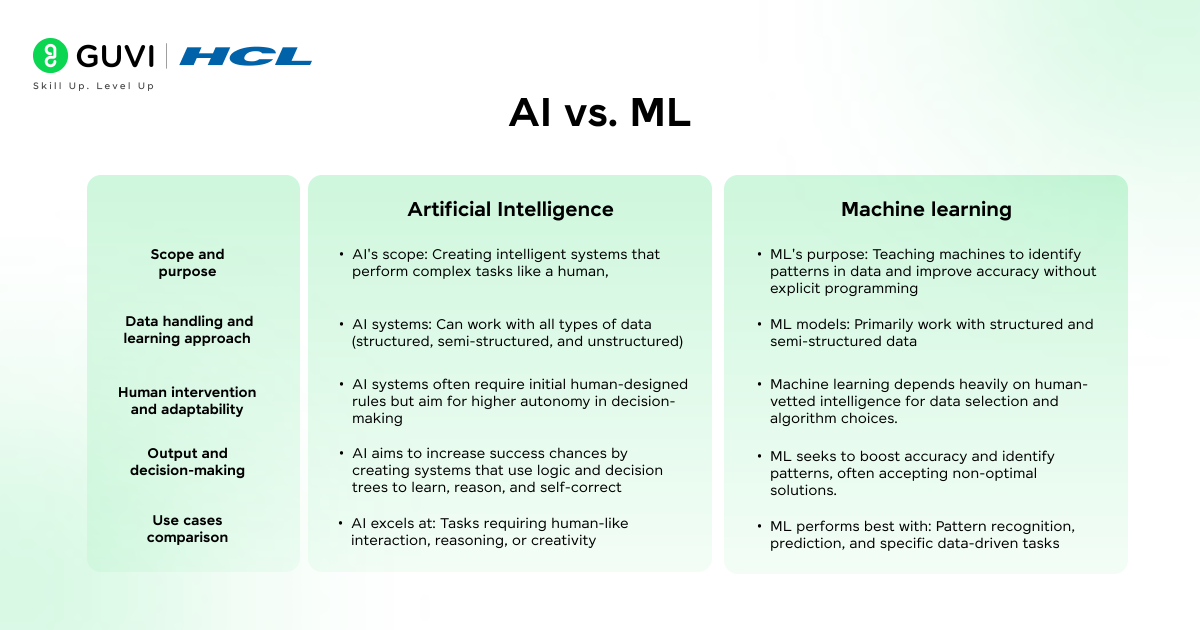 GUVI | HCL
Skill Up. Level Up

AI vs. ML

| | Artificial Intelligence | Machine learning |
|---|---|---|
| Scope and purpose | • AI's scope: Creating intelligent systems that perform complex tasks like a human, | • ML's purpose: Teaching machines to identify patterns in data and improve accuracy without explicit programming |
| Data handling and learning approach | • AI systems: Can work with all types of data (structured, semi-structured, and unstructured) | • ML models: Primarily work with structured and semi-structured data |
| Human intervention and adaptability | • AI systems often require initial human-designed rules but aim for higher autonomy in decision-making | • Machine learning depends heavily on human-vetted intelligence for data selection and algorithm choices. |
| Output and decision-making | • AI aims to increase success chances by creating systems that use logic and decision trees to learn, reason, and self-correct | • ML seeks to boost accuracy and identify patterns, often accepting non-optimal solutions. |
| Use cases comparison | • AI excels at: Tasks requiring human-like interaction, reasoning, or creativity | • ML performs best with: Pattern recognition, prediction, and specific data-driven tasks |